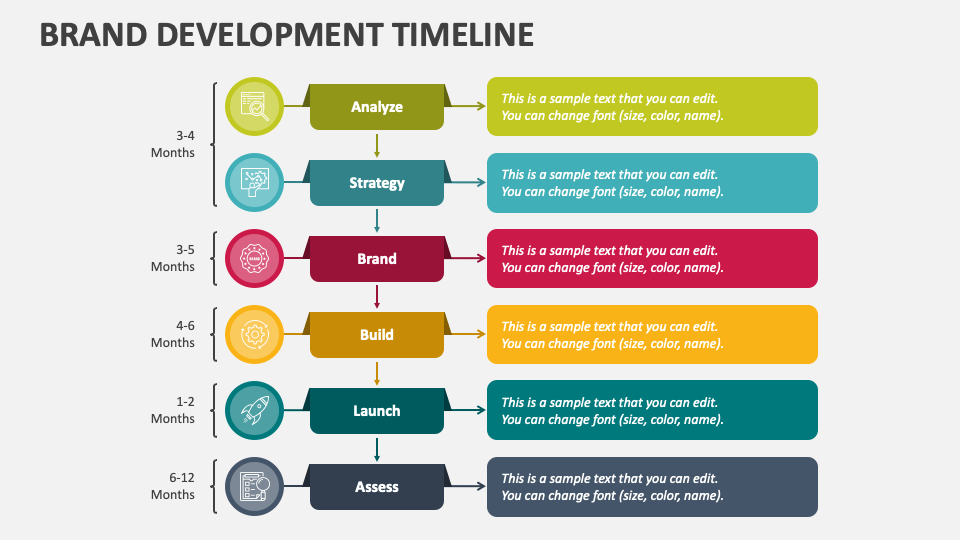 BRAND DEVELOPMENT TIMELINE

3-4 Months

Analyze

This is a sample text that you can edit. You can change font (size, color, name).

Strategy

This is a sample text that you can edit. You can change font (size, color, name).

3-5 Months

Brand

This is a sample text that you can edit. You can change font (size, color, name).

4-6 Months

Build

This is a sample text that you can edit. You can change font (size, color, name).

1-2 Months

Launch

This is a sample text that you can edit. You can change font (size, color, name).

6-12 Months

Assess

This is a sample text that you can edit. You can change font (size, color, name).